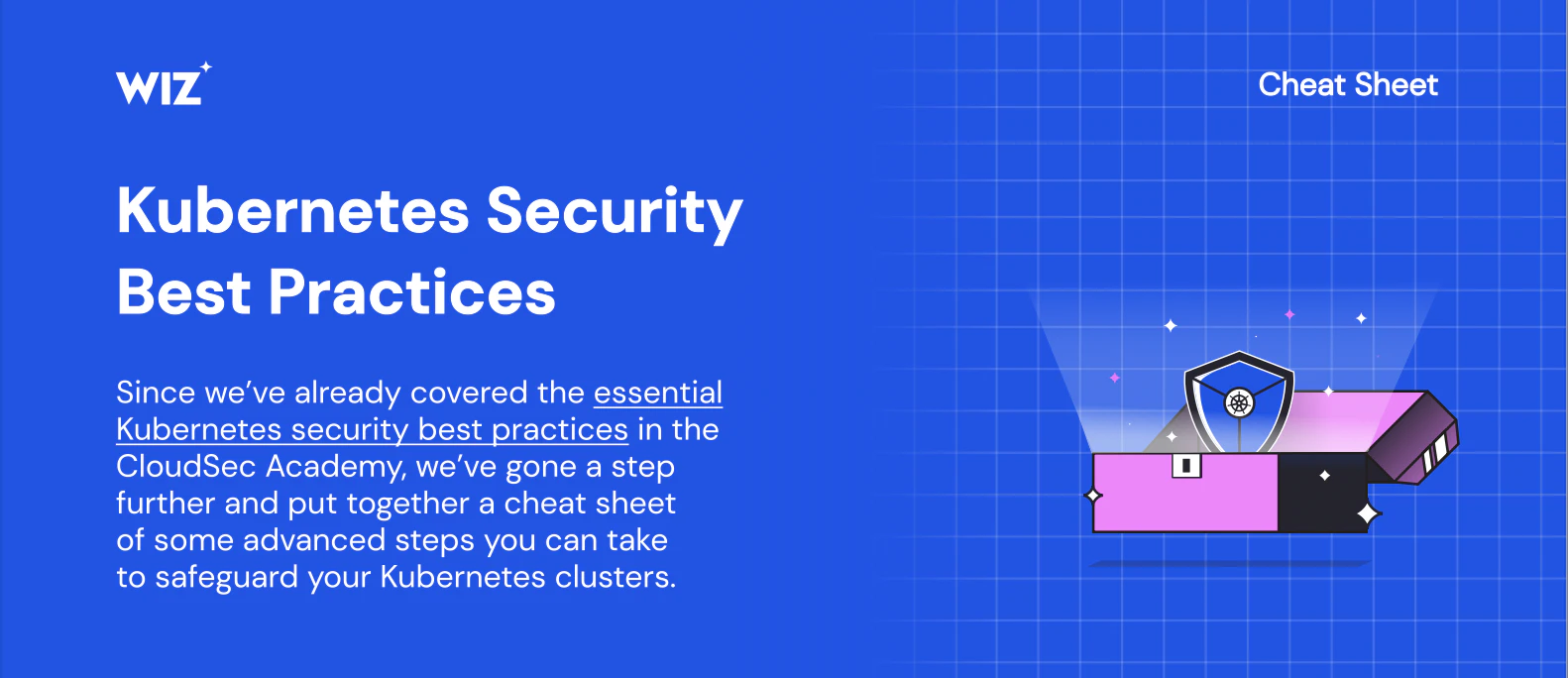 WIZ

Cheat Sheet

Kubernetes Security Best Practices

Since we've already covered the essential Kubernetes security best practices in the CloudSec Academy, we've gone a step further and put together a cheat sheet of some advanced steps you can take to safeguard your Kubernetes clusters.